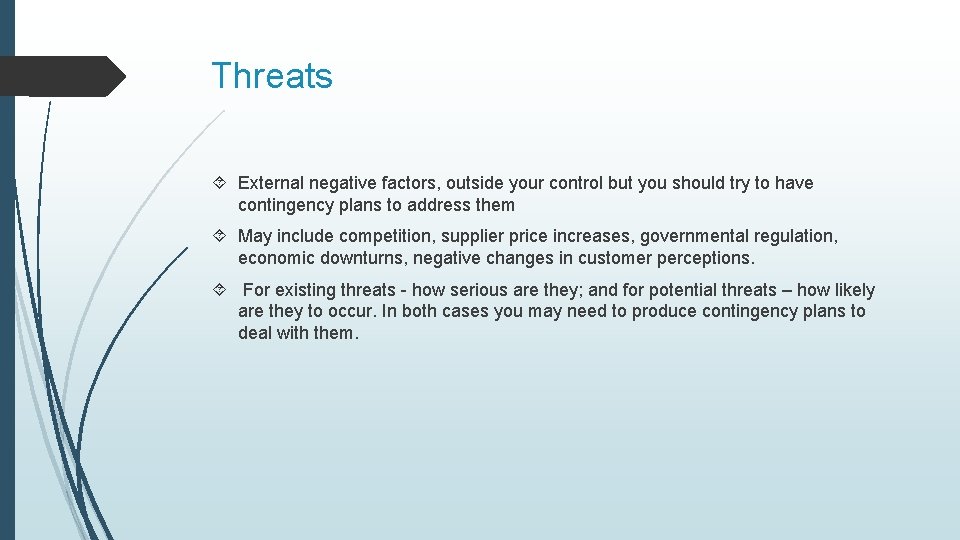 Threats

External negative factors, outside your control but you should try to have contingency plans to address them

May include competition, supplier price increases, governmental regulation, economic downturns, negative changes in customer perceptions.

For existing threats - how serious are they; and for potential threats – how likely are they to occur. In both cases you may need to produce contingency plans to deal with them.